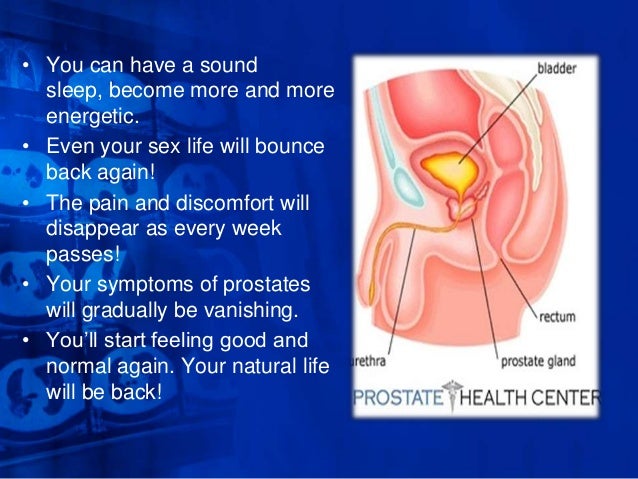 • You can have a sound sleep, become more and more energetic.
• Even your sex life will bounce back again!
• The pain and discomfort will disappear as every week passes!
• Your symptoms of prostates will gradually be vanishing.
• You'll start feeling good and normal again. Your natural life will be back!

bladder
rectum
rethra
prostate gland
PROSTATE HEALTH CENTER